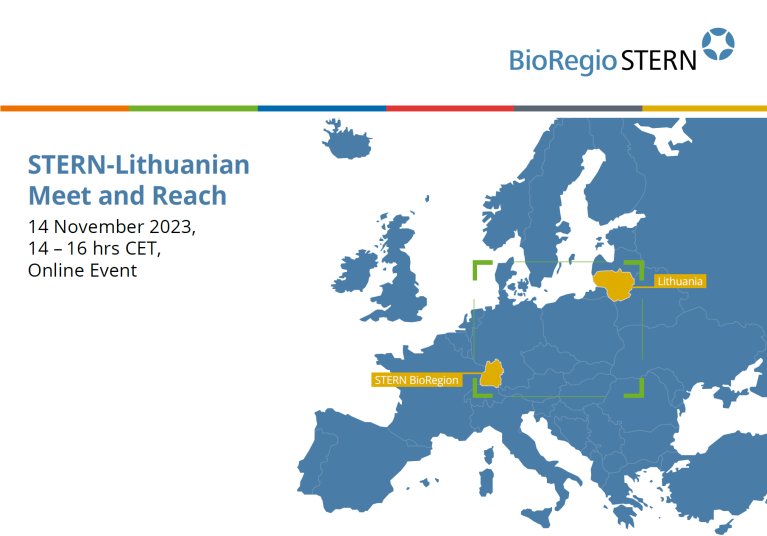 BioRegio STERN

STERN-Lithuanian Meet and Reach

14 November 2023,
14 – 16 hrs CET,
Online Event

Lithuania

STERN BioRegion